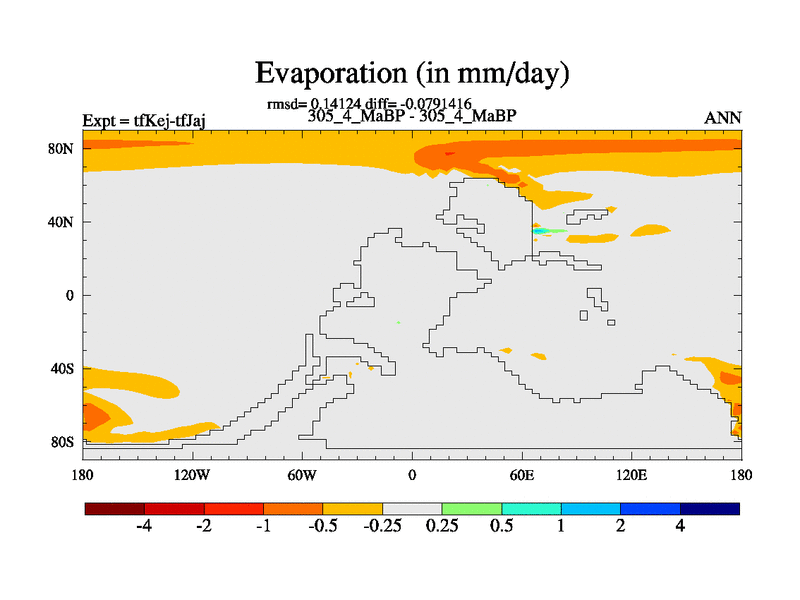 Evaporation (in mm/day)

rmsd= 0.14124 diff= -0.0791416

Expt = tfKej-tfJaj

305_4_MaBP - 305_4_MaBP

ANN

80N
40N
0
40S
80S

180
120W
60W
0
60E
120E
180

-4
-2
-1
-0.5
-0.25
0.25
0.5
1
2
4